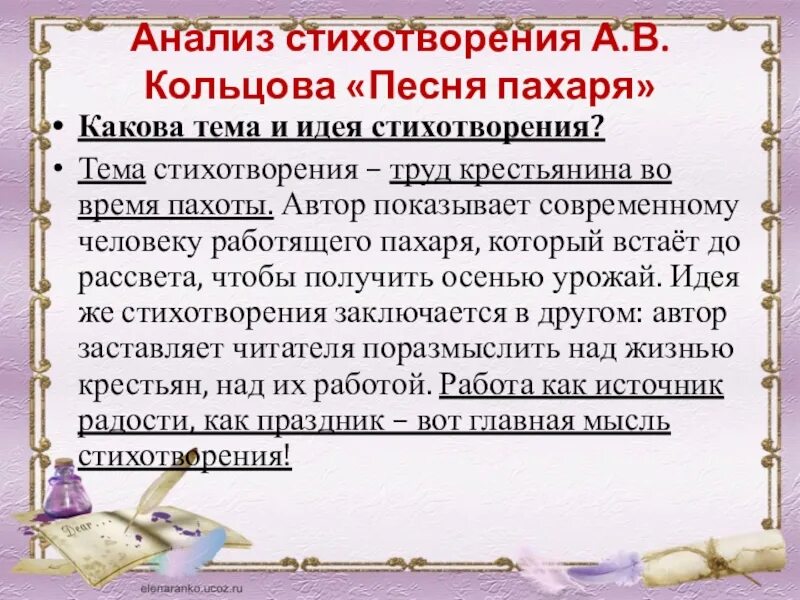 Анализ стихотворения А.В. Кольцова «Песня пахаря»

• Какова тема и идея стихотворения?

• Тема стихотворения – труд крестьянина во время пахоты. Автор показывает современному человеку работящего пахаря, который встаёт до рассвета, чтобы получить осенью урожай. Идея же стихотворения заключается в другом: автор заставляет читателя поразмыслить над жизнью крестьян, над их работой. Работа как источник радости, как праздник – вот главная мысль стихотворения!

Dear

elenaranko.ucoz.ru